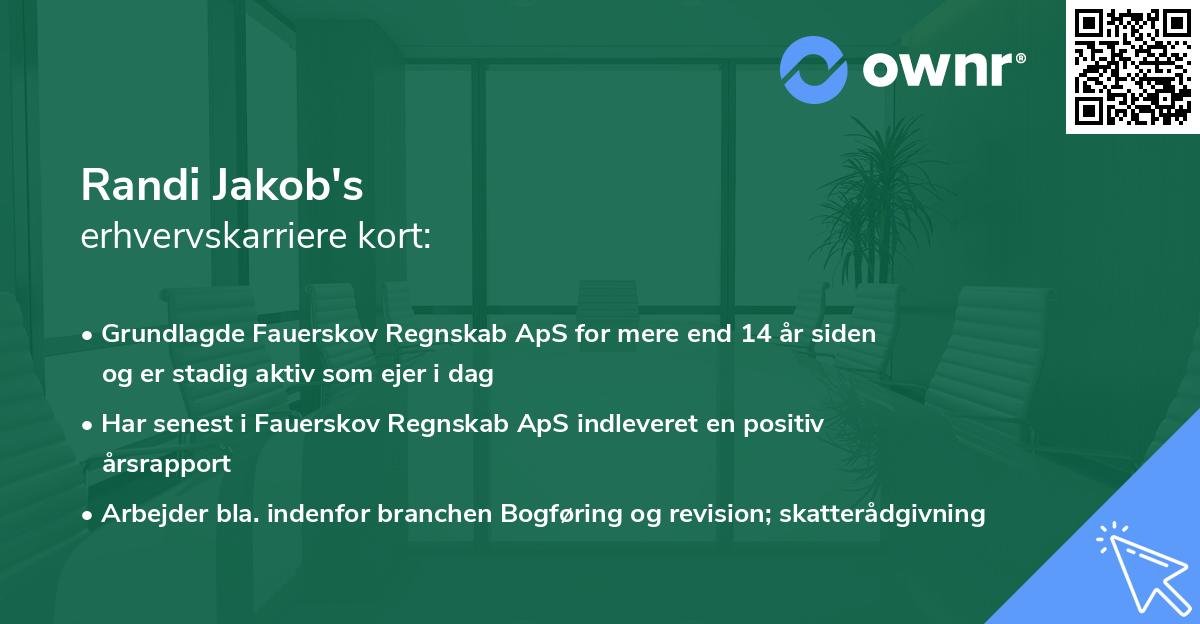 ownr®

Randi Jakob's
erhvervskarriere kort:

• Grundlagde Fauerskov Regnskab ApS for mere end 14 år siden og er stadig aktiv som ejer i dag

• Har senest i Fauerskov Regnskab ApS indleveret en positiv årsrapport

• Arbejder bla. indenfor branchen Bogføring og revision; skatterådgivning